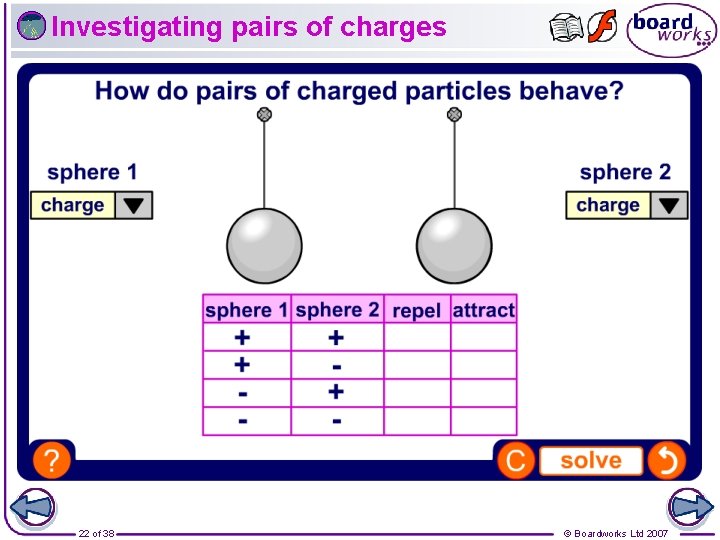 Investigating pairs of charges

board works

How do pairs of charged particles behave?

sphere 1

charge

sphere 2

charge

| sphere 1 | sphere 2 | repel | attract |
|---|---|---|---|
| + | + | | |
| + | - | | |
| - | + | | |
| - | - | | |

?

C

solve

22 of 38

© Boardworks Ltd 2007